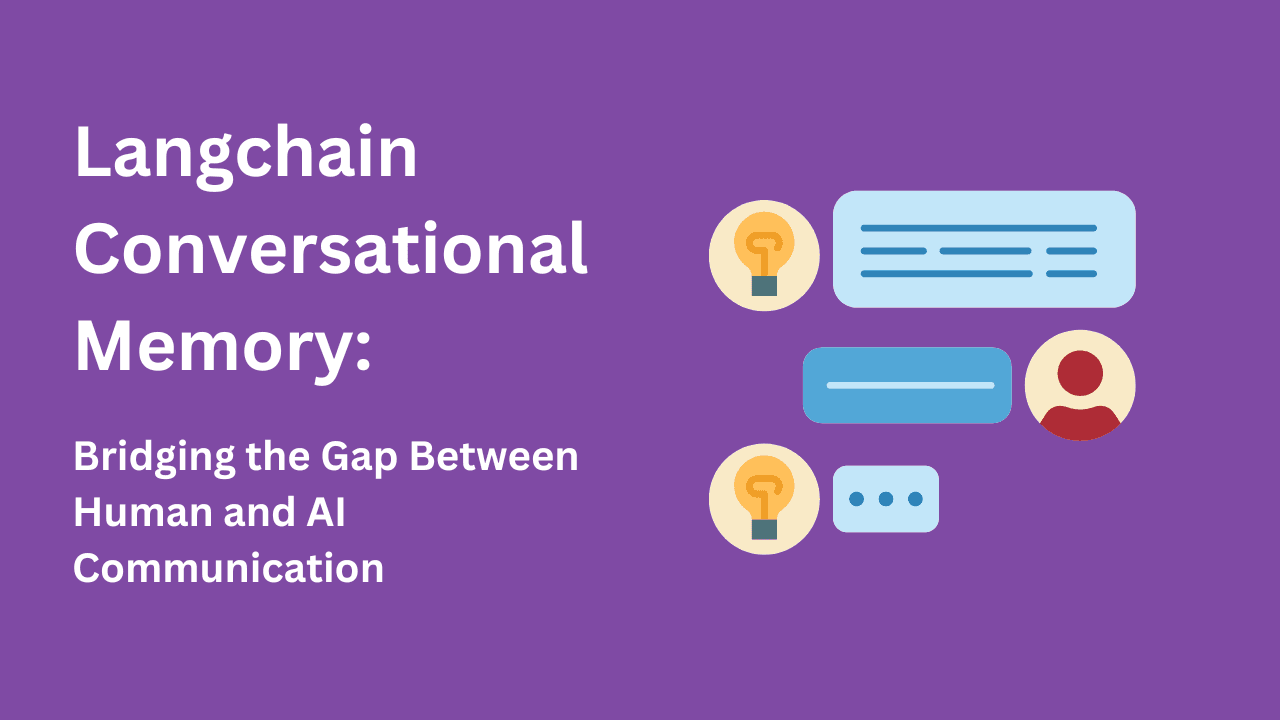 Langchain Conversational Memory:

Bridging the Gap Between Human and AI Communication